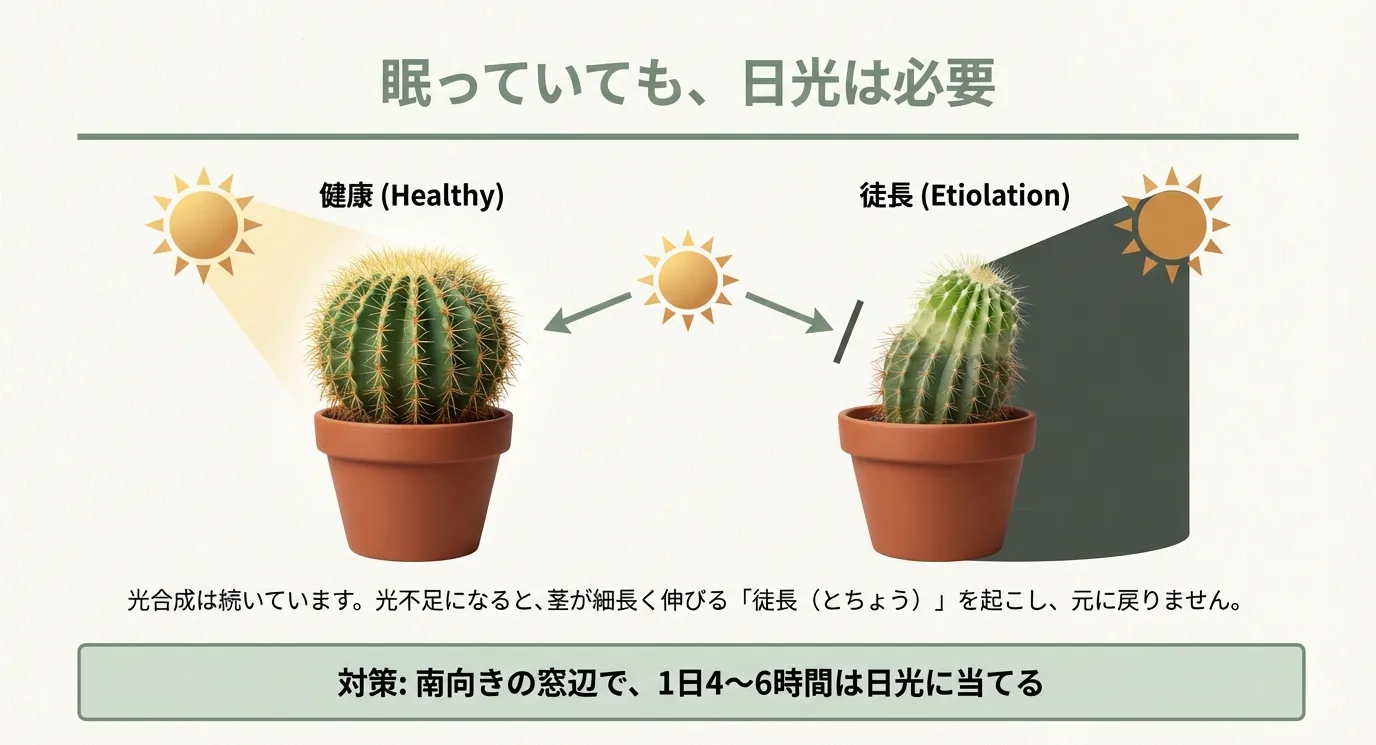 眠っていても、日光は必要

健康 (Healthy)

徒長 (Etiolation)

光合成は続いています。光不足になると、茎が細長く伸びる「徒長（とちょう）」を起こし、元に戻りません。

対策: 南向きの窓辺で、1日4〜6時間は日光に当てる